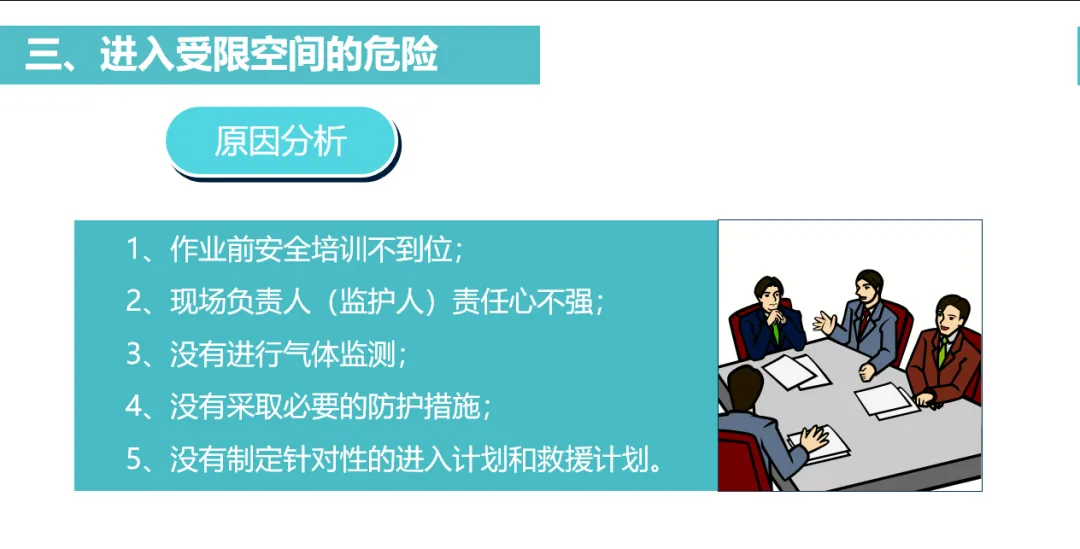 三、进入受限空间的危险

原因分析

1、作业前安全培训不到位；

2、现场负责人（监护人）责任心不强；

3、没有进行气体监测；

4、没有采取必要的防护措施；

5、没有制定针对性的进入计划和救援计划。